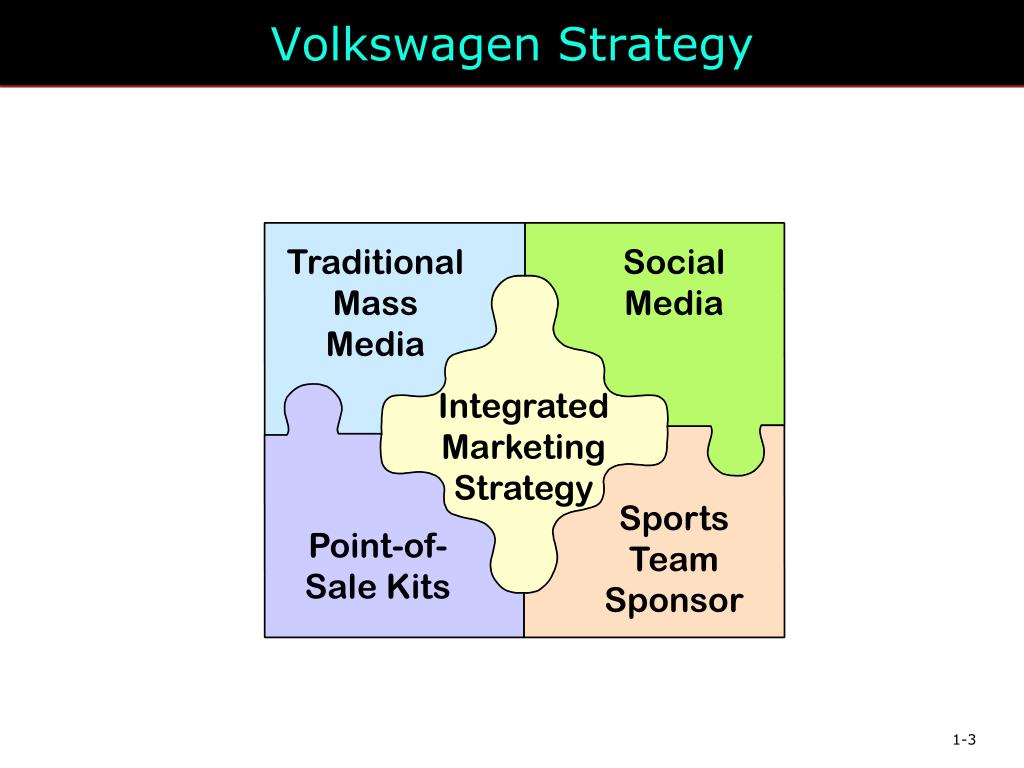 Volkswagen Strategy

Traditional Mass Media

Social Media

Integrated Marketing Strategy

Point-of-Sale Kits

Sports Team Sponsor

1-3